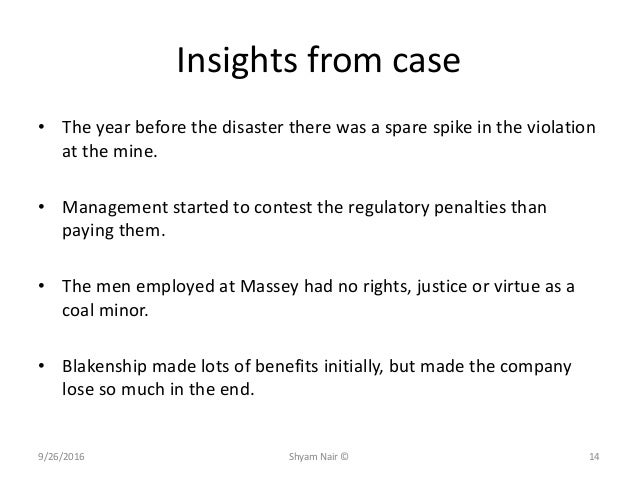 Insights from case

• The year before the disaster there was a spare spike in the violation at the mine.

• Management started to contest the regulatory penalties than paying them.

• The men employed at Massey had no rights, justice or virtue as a coal minor.

• Blakenship made lots of benefits initially, but made the company lose so much in the end.

9/26/2016 Shyam Nair © 14